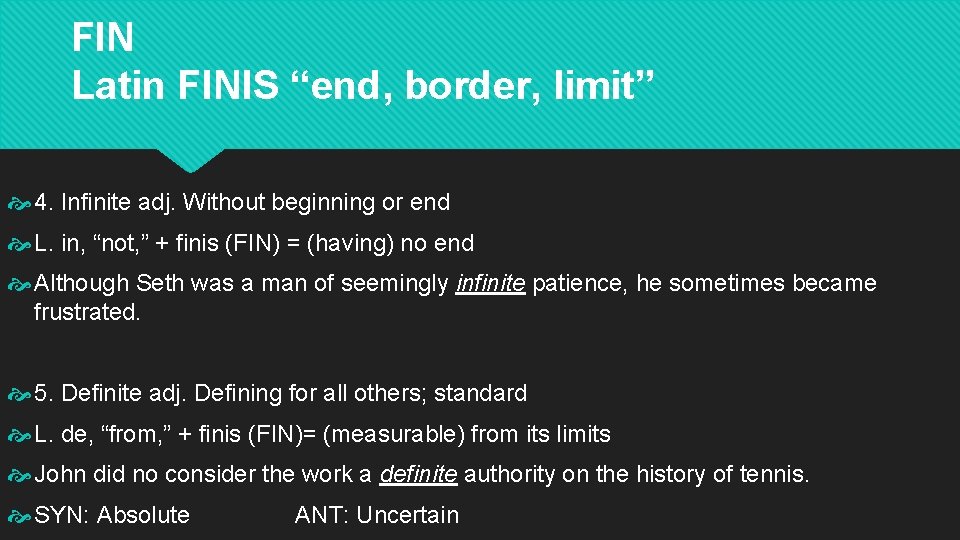 FIN
Latin FINIS “end, border, limit”

4. Infinite adj. Without beginning or end

L. in, “not,” + finis (FIN) = (having) no end

Although Seth was a man of seemingly infinite patience, he sometimes became frustrated.

5. Definite adj. Defining for all others; standard

L. de, “from,” + finis (FIN)= (measurable) from its limits

John did no consider the work a definite authority on the history of tennis.

SYN: Absolute ANT: Uncertain